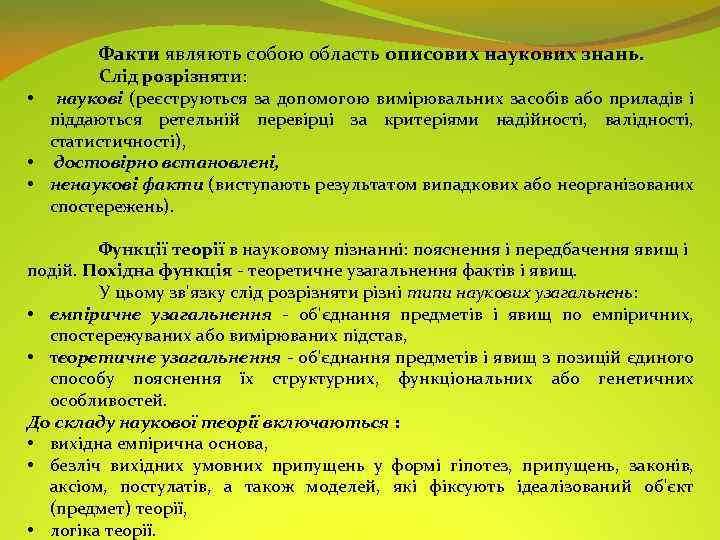 Факти являють собою область описових наукових знань.
Слід розрізняти:

• наукові (реєструються за допомогою вимірювальних засобів або приладів і піддаються ретельній перевірці за критеріями надійності, валідності, статистичності),
• достовірно встановлені,
• ненаукові факти (виступають результатом випадкових або неорганізованих спостережень).

Функції теорії в науковому пізнанні: пояснення і передбачення явищ і подій. Похідна функція - теоретичне узагальнення фактів і явищ.
У цьому зв'язку слід розрізняти різні типи наукових узагальнень:

• емпіричне узагальнення - об'єднання предметів і явищ по емпіричних, спостережуваних або вимірюваних підстав,
• теоретичне узагальнення - об'єднання предметів і явищ з позицій єдиного способу пояснення їх структурних, функціональних або генетичних особливостей.

До складу наукової теорії включаються :

• вихідна емпірична основа,
• безліч вихідних умовних припущень у формі гіпотез, припущень, законів, аксіом, постулатів, а також моделей, які фіксують ідеалізований об'єкт (предмет) теорії,
• логіка теорії.